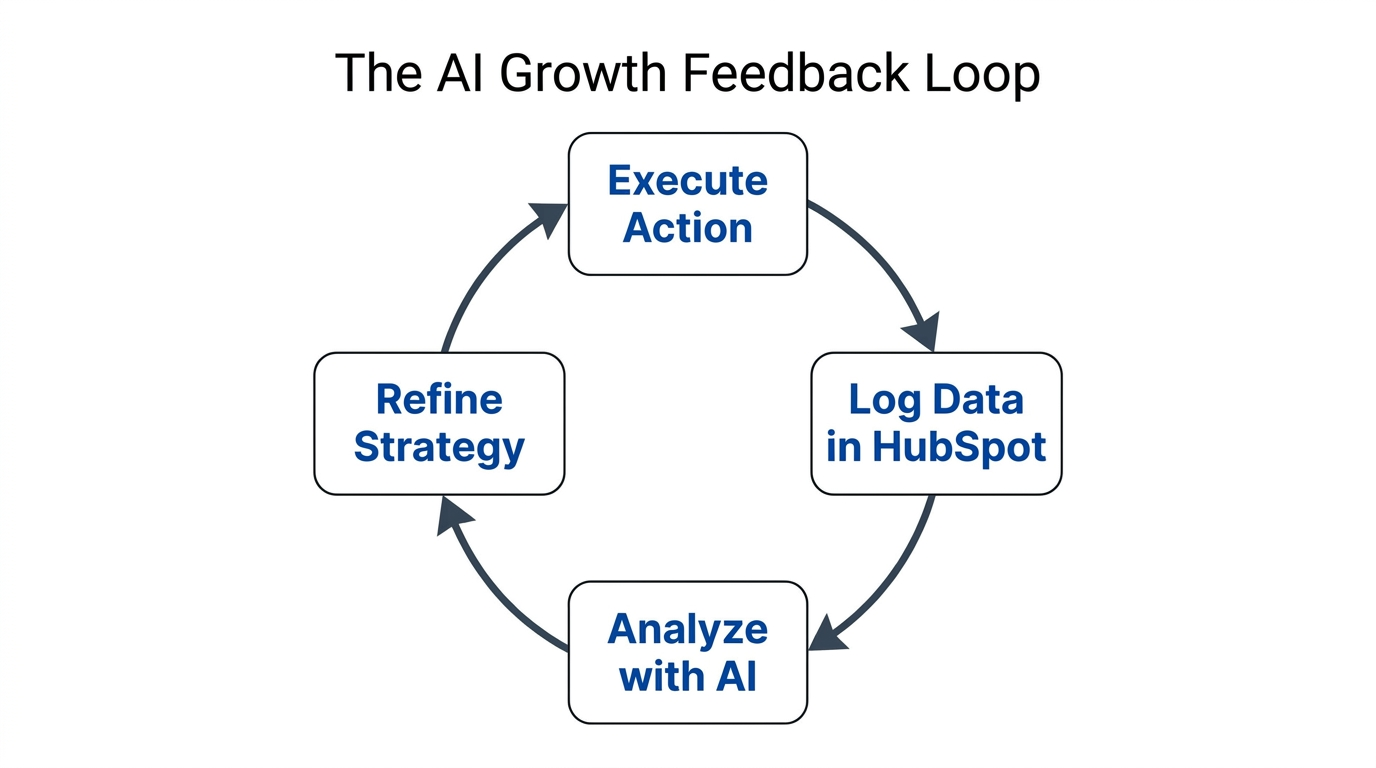 The AI Growth Feedback Loop

Execute Action

Log Data in HubSpot

Analyze with AI

Refine Strategy